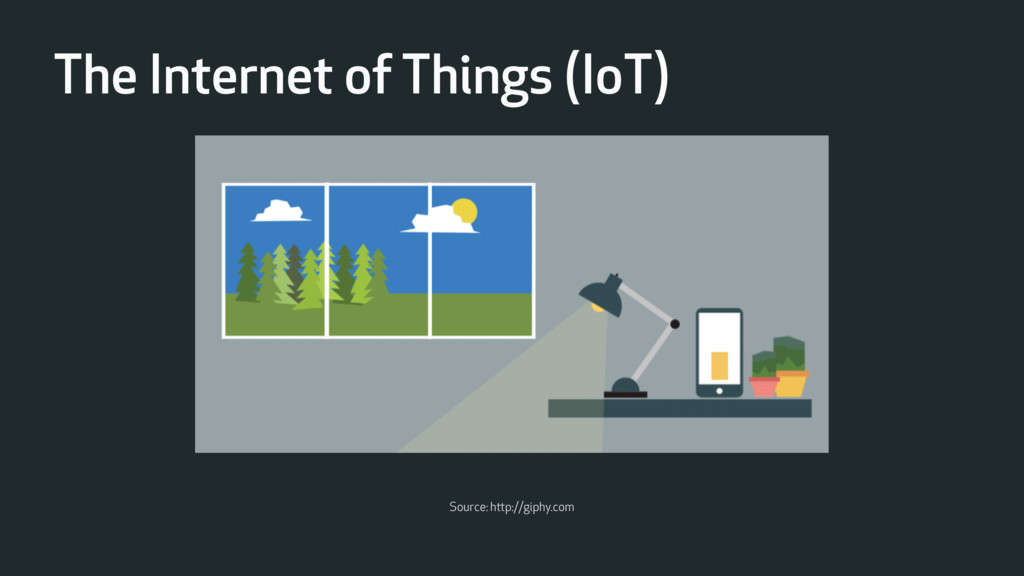 The Internet of Things (IoT)

Source: http://giphy.com